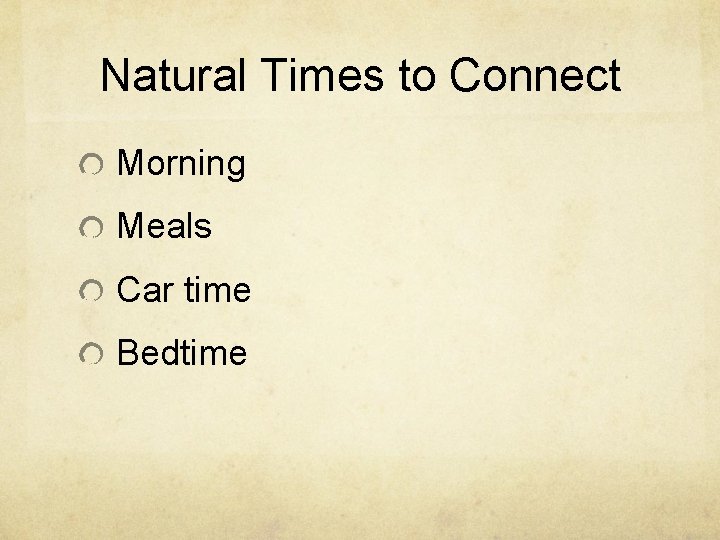 Natural Times to Connect

Morning

Meals

Car time

Bedtime